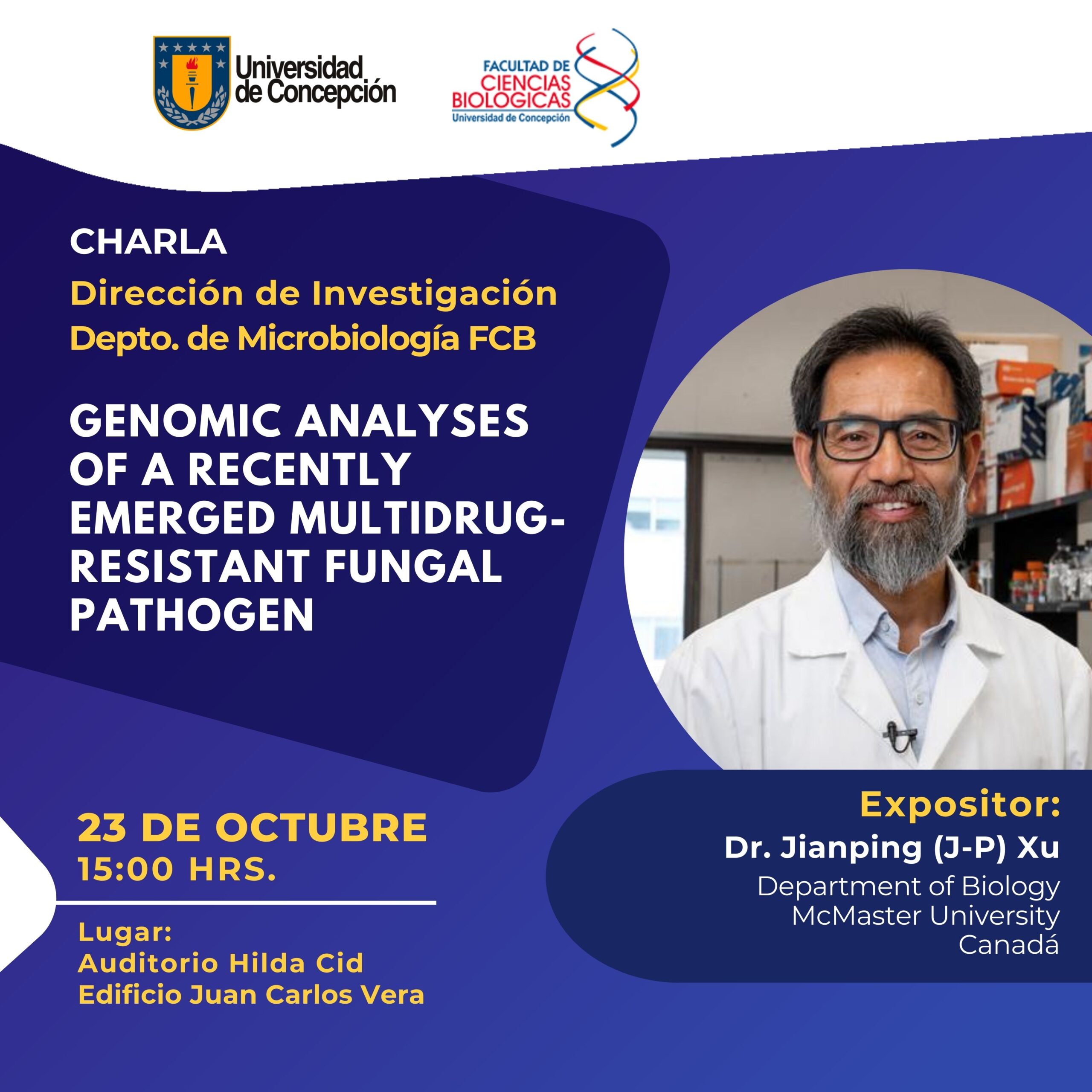 Universidad de Concepción

FACULTAD DE CIENCIAS BIOLOGICAS
Universidad de Concepción

CHARLA

Dirección de Investigación
Depto. de Microbiología FCB

GENOMIC ANALYSES OF A RECENTLY EMERGED MULTIDRUG-RESISTANT FUNGAL PATHOGEN

23 DE OCTUBRE
15:00 HRS.

Lugar:
Auditorio Hilda Cid
Edificio Juan Carlos Vera

Expositor:
Dr. Jianping (J-P) Xu
Department of Biology
McMaster University
Canadá